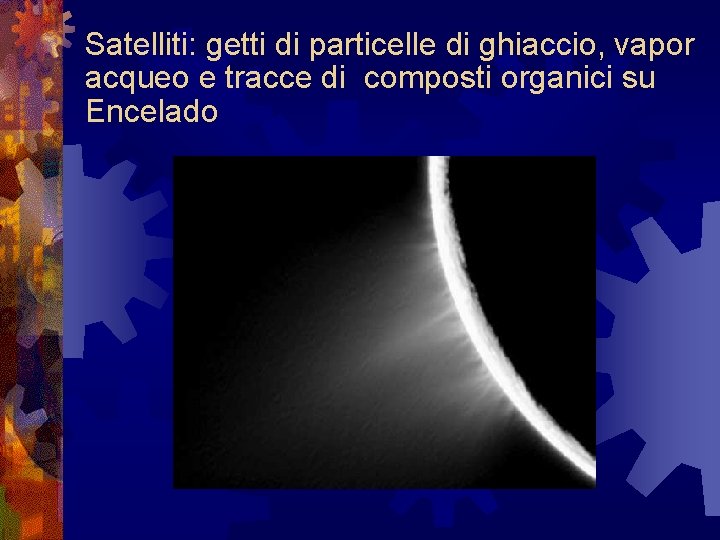 Satelliti: getti di particelle di ghiaccio, vapor acqueo e tracce di composti organici su Encelado